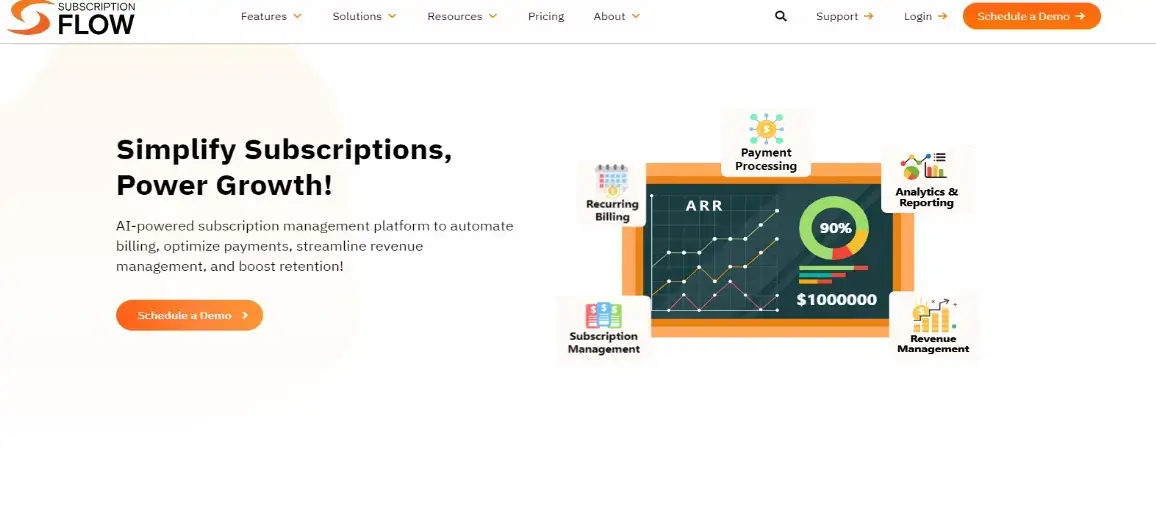 SUBSCRIPTION FLOW

Features Solutions Resources Pricing About Support Login Schedule a Demo

Simplify Subscriptions, Power Growth!

AI-powered subscription management platform to automate billing, optimize payments, streamline revenue management, and boost retention!

Schedule a Demo

Payment Processing

Recurring Billing

Analytics & Reporting

ARR

90%

$1000000

Subscription Management

Revenue Management